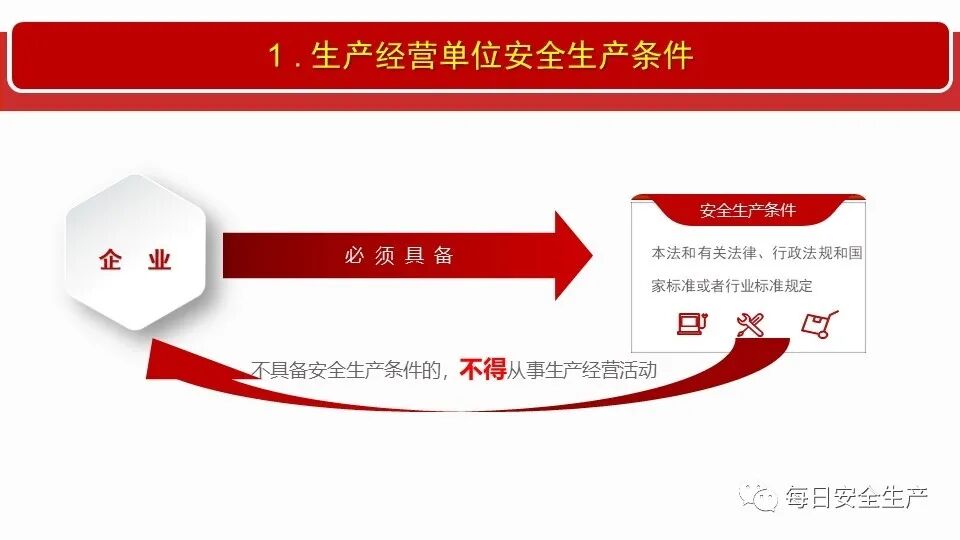 1．生产经营单位安全生产条件

企 业

必 须 具 备

安全生产条件

本法和有关法律、行政法规和国家标准或者行业标准规定

不具备安全生产条件的，不得从事生产经营活动

每日安全生产